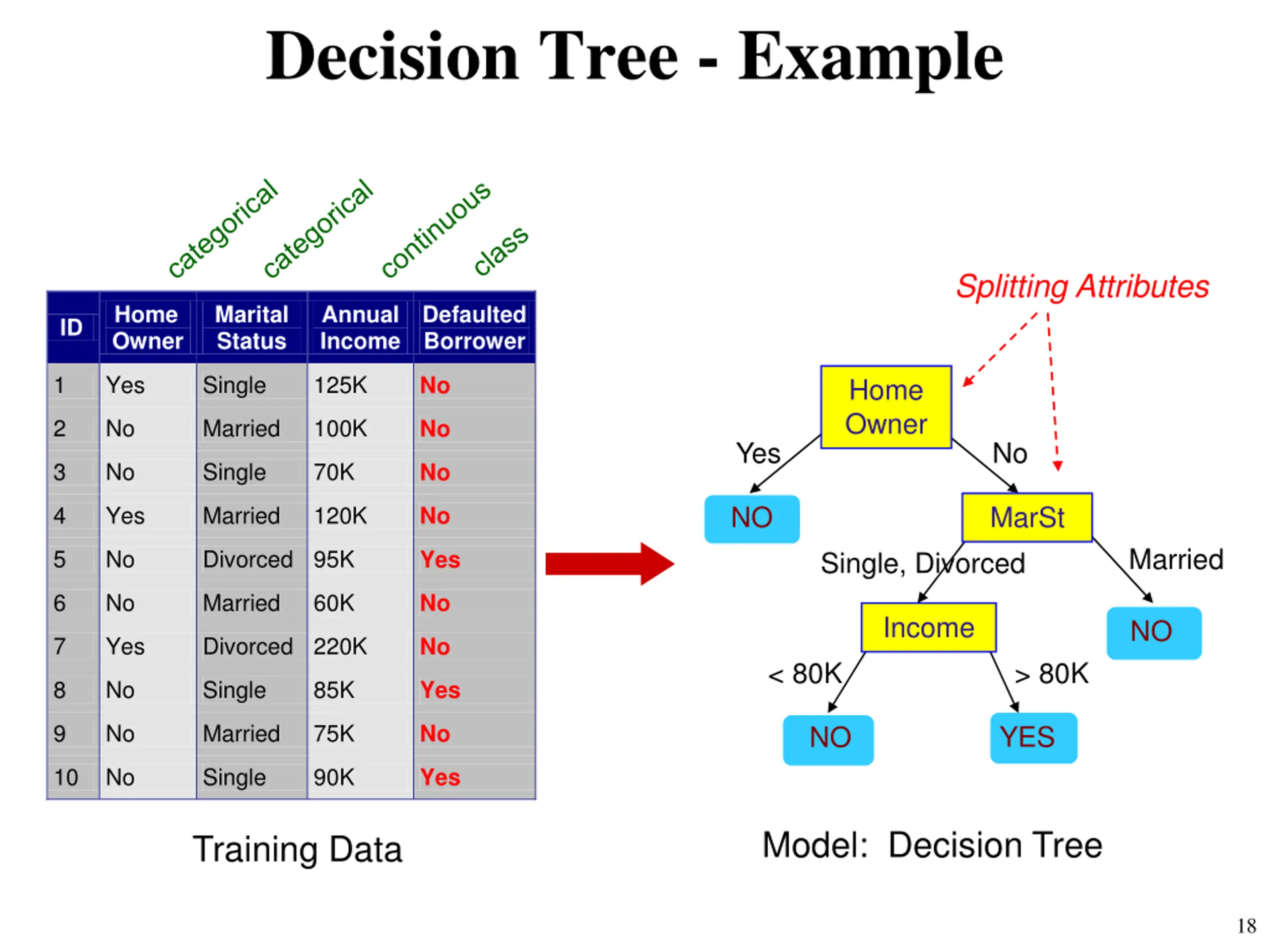 Decision Tree - Example

categorical categorical continuous class

| ID | Home Owner | Marital Status | Annual Income | Defaulted Borrower |
|---|---|---|---|---|
| 1 | Yes | Single | 125K | No |
| 2 | No | Married | 100K | No |
| 3 | No | Single | 70K | No |
| 4 | Yes | Married | 120K | No |
| 5 | No | Divorced | 95K | Yes |
| 6 | No | Married | 60K | No |
| 7 | Yes | Divorced | 220K | No |
| 8 | No | Single | 85K | Yes |
| 9 | No | Married | 75K | No |
| 10 | No | Single | 90K | Yes |

Training Data

Splitting Attributes

Home Owner
Yes
No
NO
MarSt
Single, Divorced
Married
Income
NO
< 80K
> 80K
NO
YES

Model: Decision Tree

18